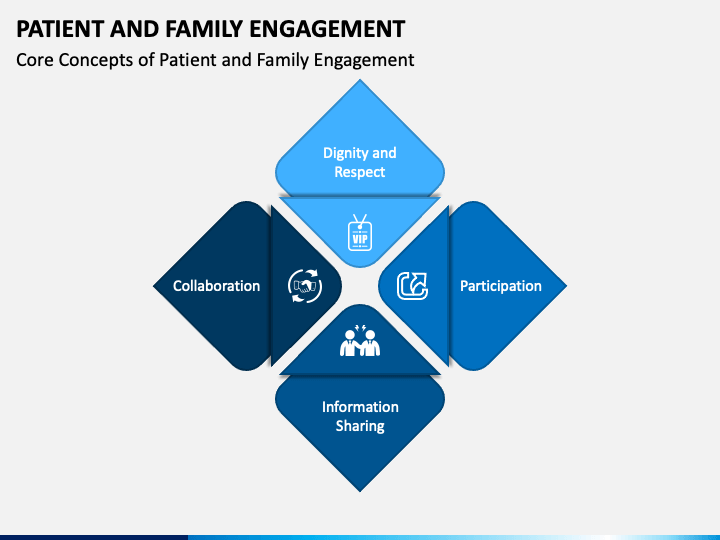 PATIENT AND FAMILY ENGAGEMENT

Core Concepts of Patient and Family Engagement

Dignity and Respect

VIP

Collaboration

Participation

Information Sharing